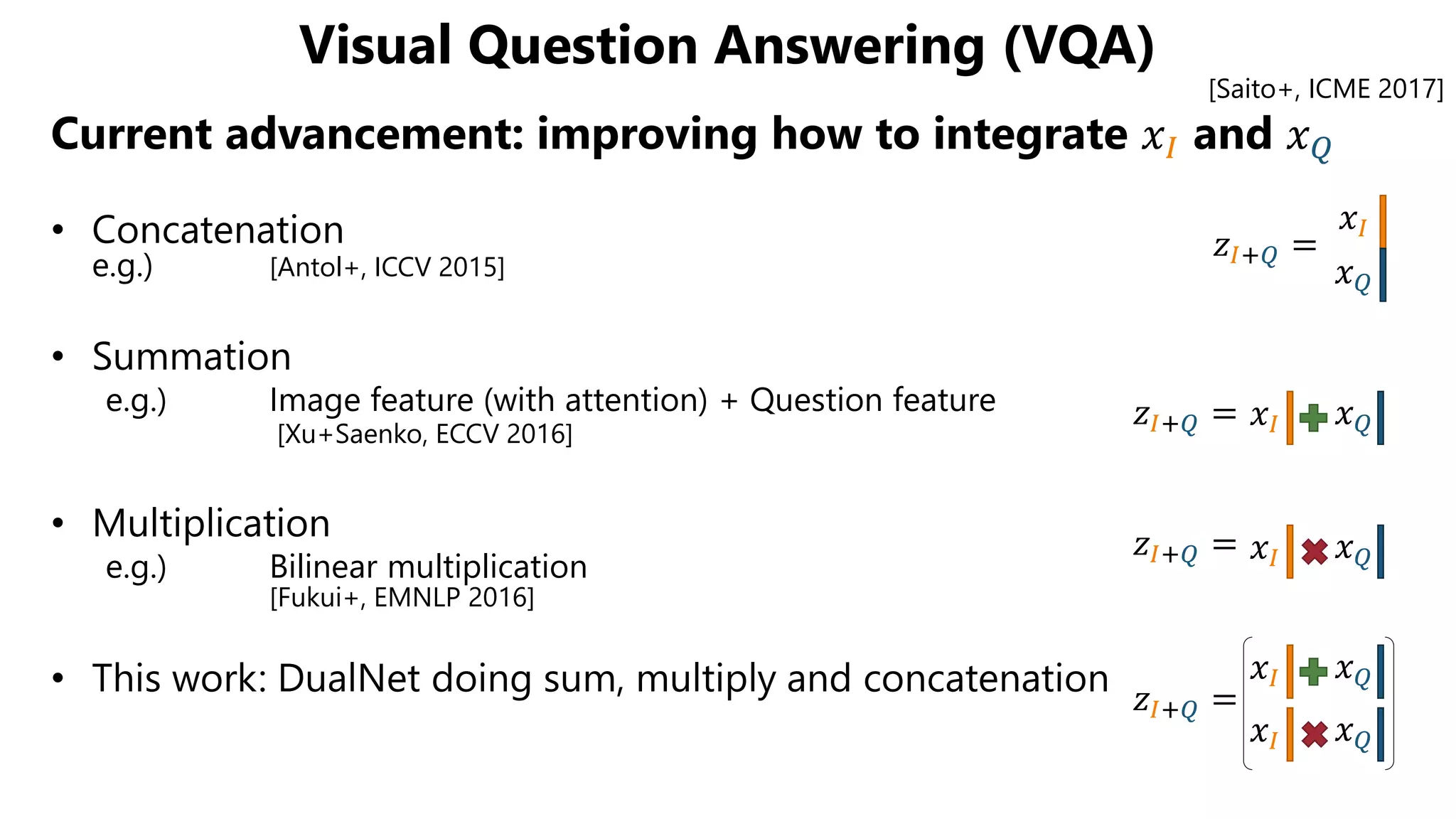 Visual Question Answering (VQA)

[Saito+, ICME 2017]

Current advancement: improving how to integrate $x_I$ and $x_Q$

• Concatenation
e.g.) [Antol+, ICCV 2015]

$z_{I+Q} = \begin{matrix} x_I \\ x_Q \end{matrix}$

• Summation
e.g.) Image feature (with attention) + Question feature
[Xu+Saenko, ECCV 2016]

$z_{I+Q} = x_I + x_Q$

• Multiplication
e.g.) Bilinear multiplication
[Fukui+, EMNLP 2016]

$z_{I+Q} = x_I \times x_Q$

• This work: DualNet doing sum, multiply and concatenation

$z_{I+Q} = \begin{pmatrix} x_I + x_Q \\ x_I \times x_Q \end{pmatrix}$